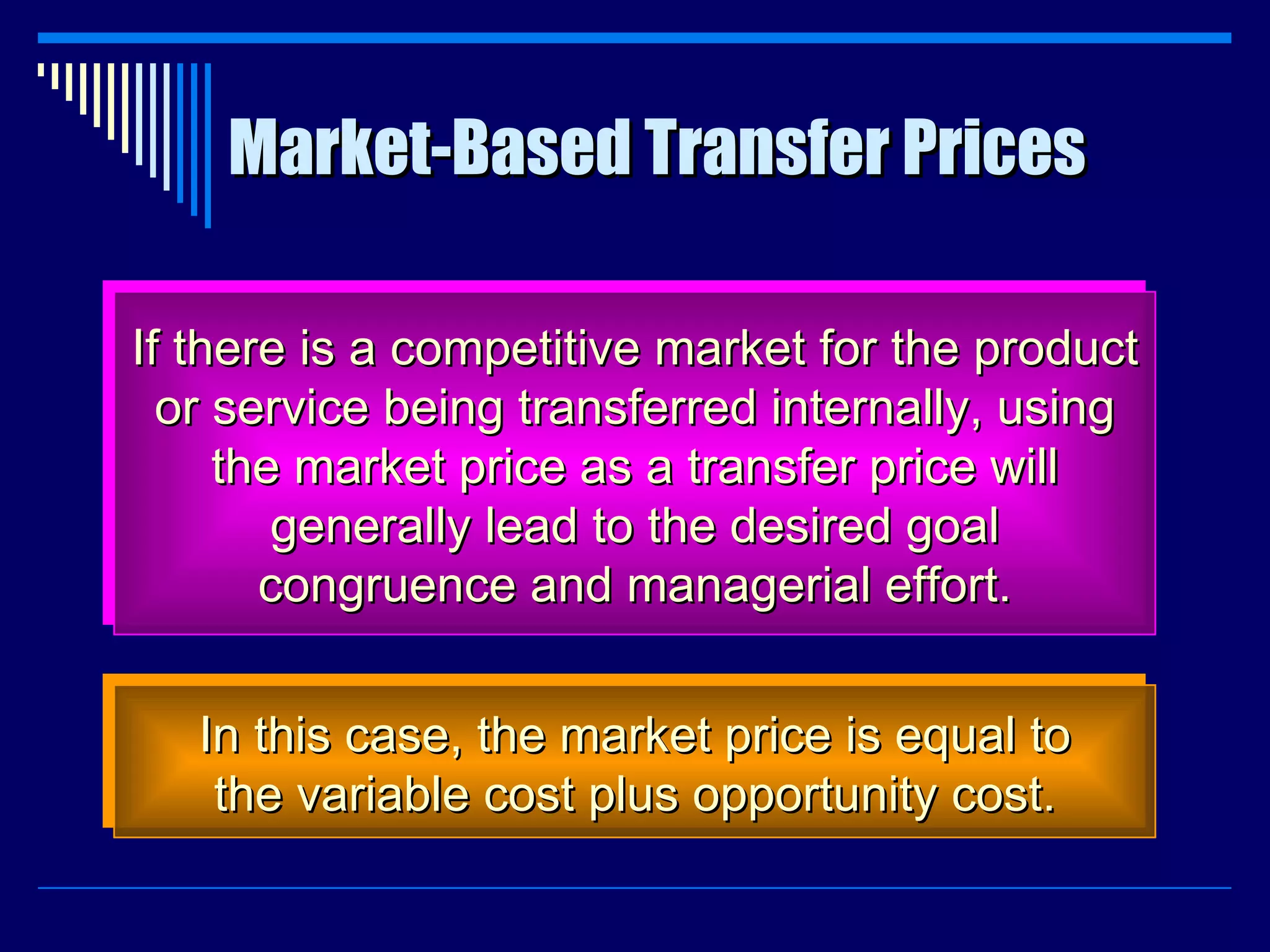 Market-Based Transfer Prices

If there is a competitive market for the product or service being transferred internally, using the market price as a transfer price will generally lead to the desired goal congruence and managerial effort.

In this case, the market price is equal to the variable cost plus opportunity cost.